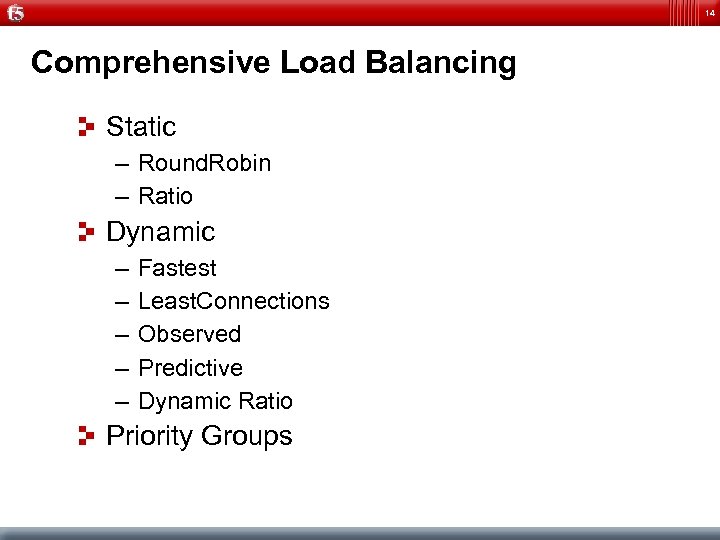 f5

14

Comprehensive Load Balancing

Static
– RoundRobin
– Ratio

Dynamic
– Fastest
– LeastConnections
– Observed
– Predictive
– Dynamic Ratio

Priority Groups